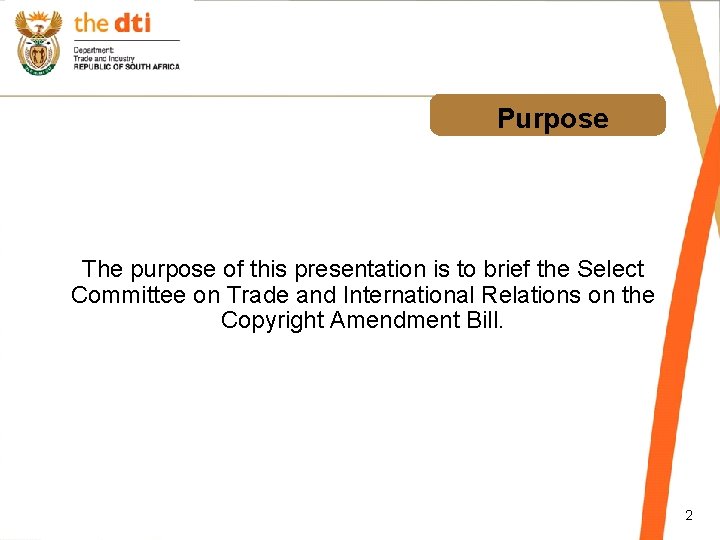 the dti

Department:
Trade and Industry
REPUBLIC OF SOUTH AFRICA

Purpose

The purpose of this presentation is to brief the Select Committee on Trade and International Relations on the Copyright Amendment Bill.

2